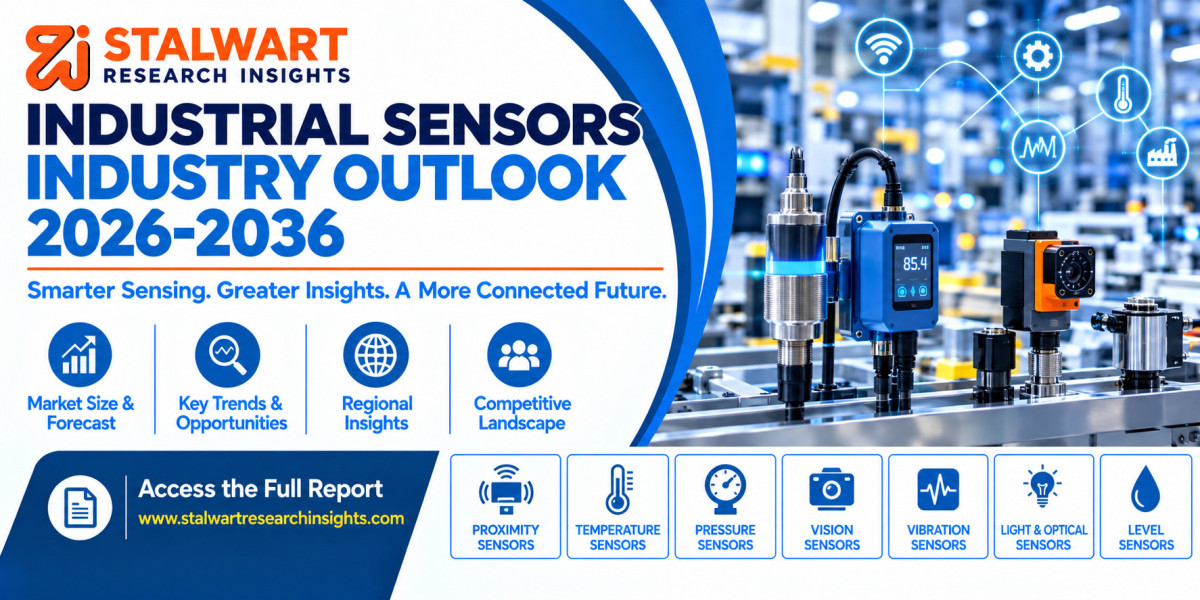 STALWART
RESEARCH INSIGHTS

INDUSTRIAL SENSORS
INDUSTRY OUTLOOK
2026-2036

Smarter Sensing. Greater Insights. A More Connected Future.

Market Size & Forecast

Key Trends & Opportunities

Regional Insights

Competitive Landscape

85.4

Access the Full Report
www.stalwartresearchinsights.com

PROXIMITY SENSORS

TEMPERATURE SENSORS

PRESSURE SENSORS

VISION SENSORS

VIBRATION SENSORS

LIGHT & OPTICAL SENSORS

LEVEL SENSORS